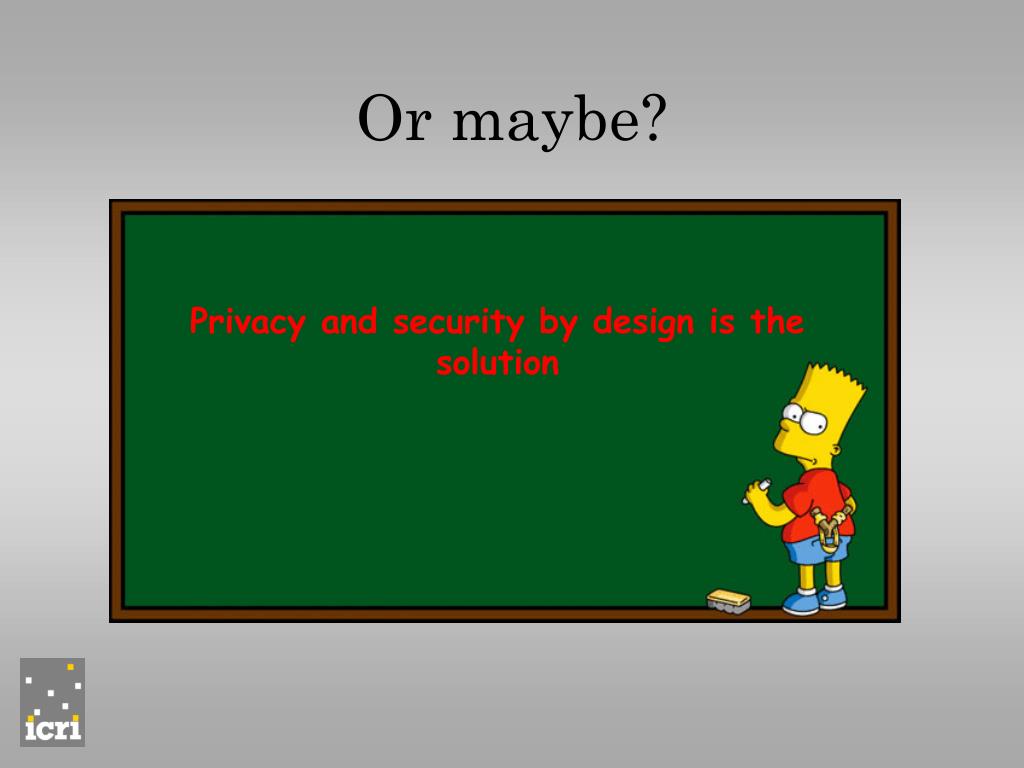 Or maybe?

Privacy and security by design is the solution

icri